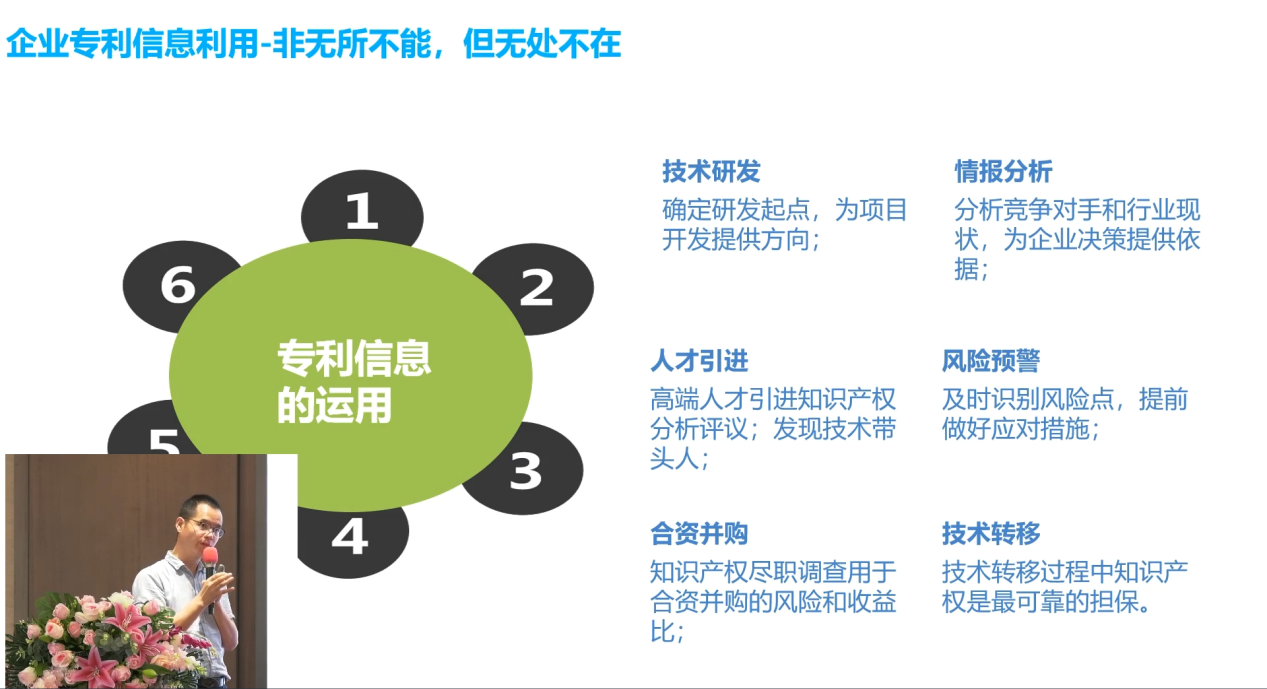 企业专利信息利用-非无所不能，但无处不在

1
2
3
4
5
6

专利信息的运用

技术研发
确定研发起点，为项目开发提供方向；

情报分析
分析竞争对手和行业现状，为企业决策提供依据；

人才引进
高端人才引进知识产权分析评议；发现技术带头人；

风险预警
及时识别风险点，提前做好应对措施；

合资并购
知识产权尽职调查用于合资并购的风险和收益比；

技术转移
技术转移过程中知识产权是最可靠的担保。